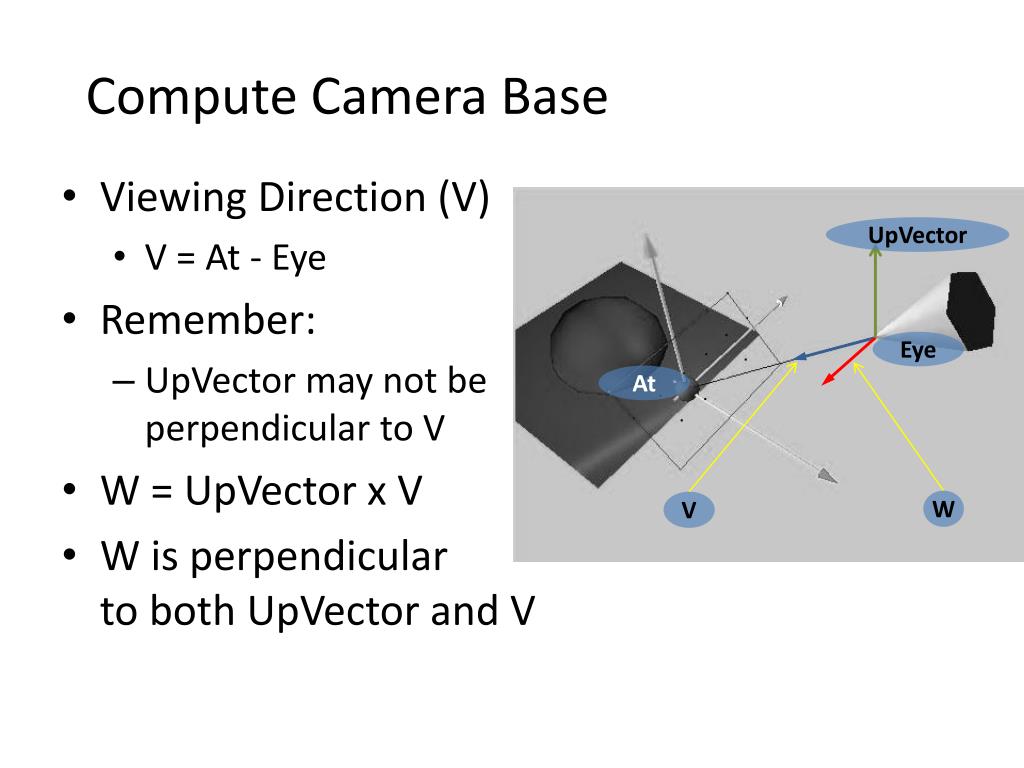 Compute Camera Base

• Viewing Direction (V)
  • V = At - Eye
• Remember:
  – UpVector may not be perpendicular to V
• W = UpVector x V
• W is perpendicular to both UpVector and V

UpVector
Eye
At
V
W